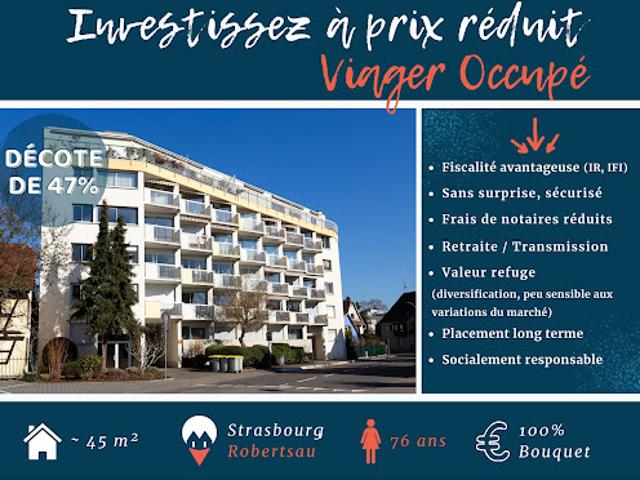 Investissez à prix réduit
Viager Occupé

DÉCOTE DE 47%

• Fiscalité avantageuse (IR, IFI)
• Sans surprise, sécurisé
• Frais de notaires réduits
• Retraite / Transmission
• Valeur refuge (diversification, peu sensible aux variations du marché)
• Placement long terme
• Socialement responsable

~ 45 m²

Strasbourg
Robertsau

76 ans

100%
Bouquet